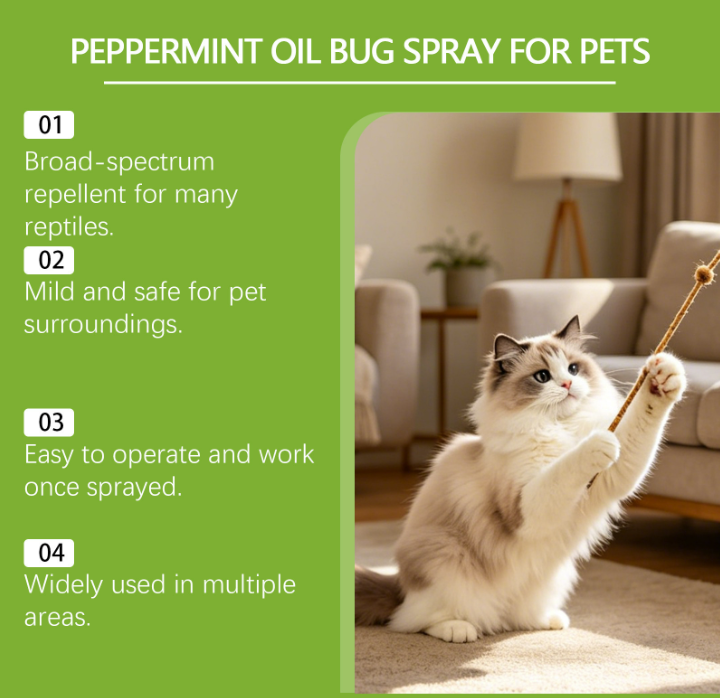 PEPPERMINT OIL BUG SPRAY FOR PETS

01
Broad-spectrum repellent for many reptiles.

02
Mild and safe for pet surroundings.

03
Easy to operate and work once sprayed.

04
Widely used in multiple areas.